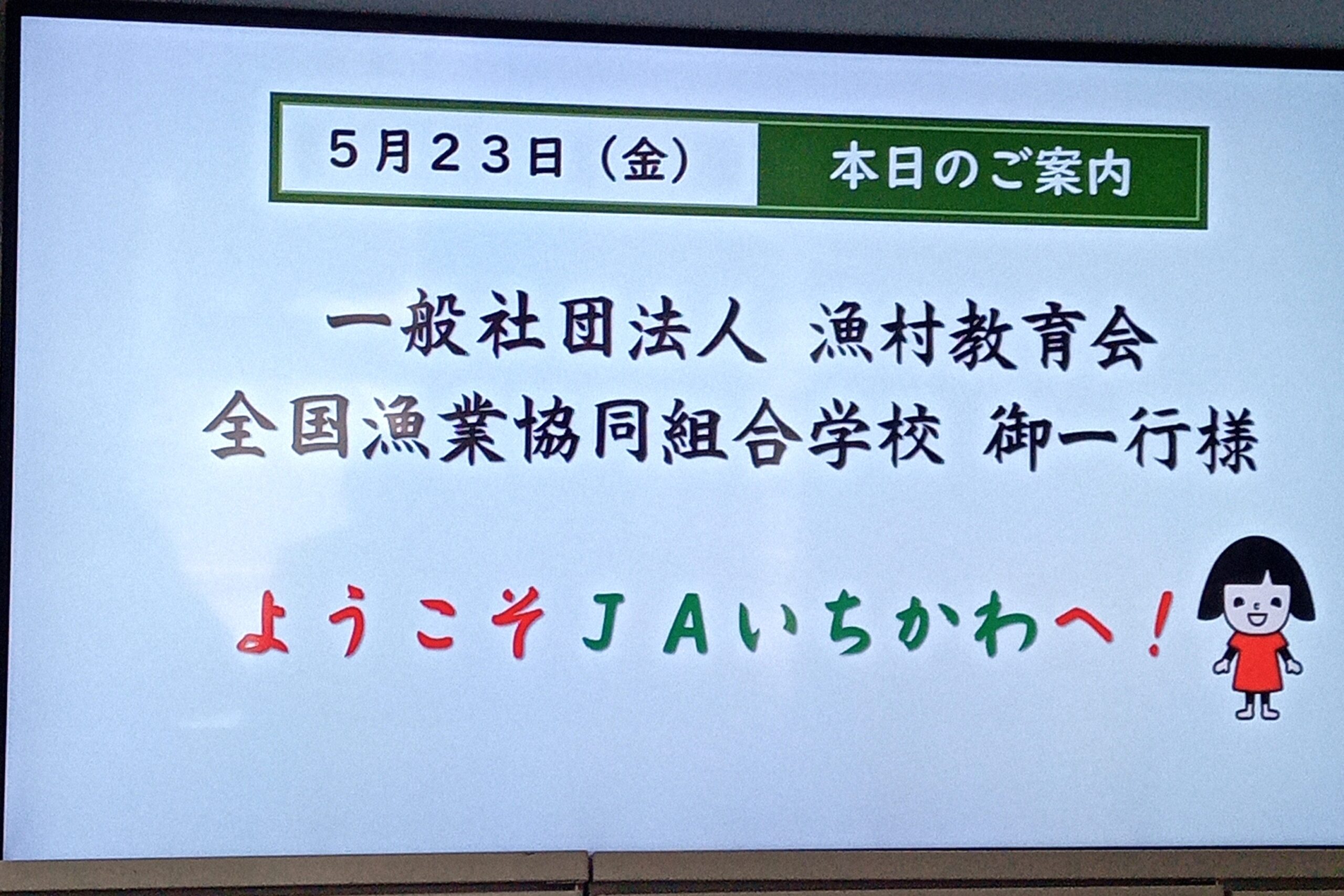 5月23日（金） 本日のご案内

一般社団法人 漁村教育会
全国漁業協同組合学校 御一行様

ようこそJAいちかわへ！